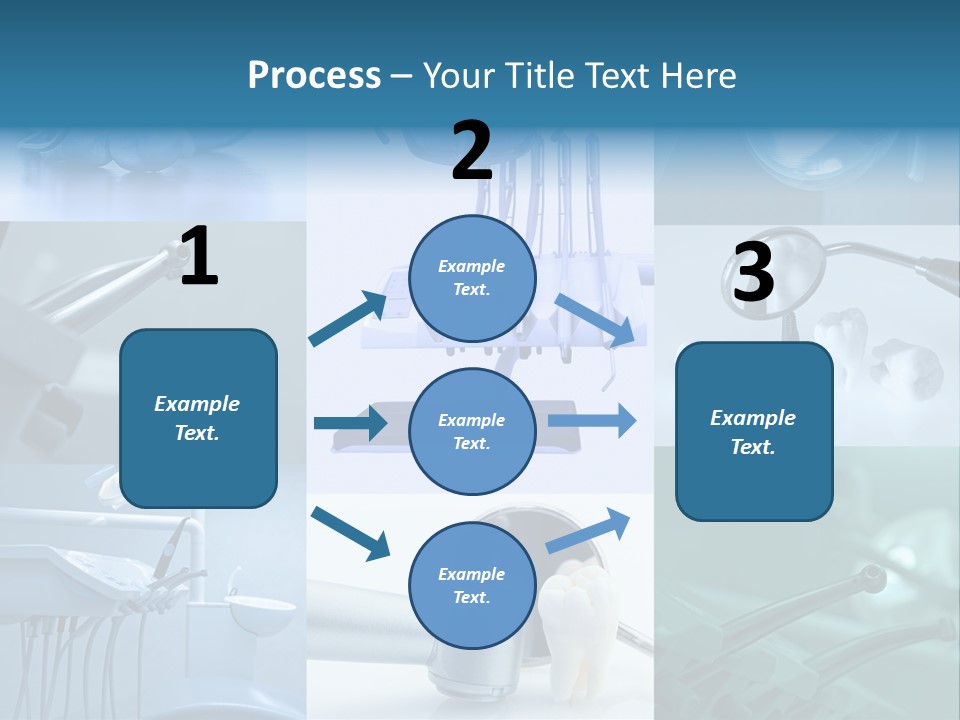 Process – Your Title Text Here

1

Example Text.

2

Example Text.

Example Text.

Example Text.

3

Example Text.